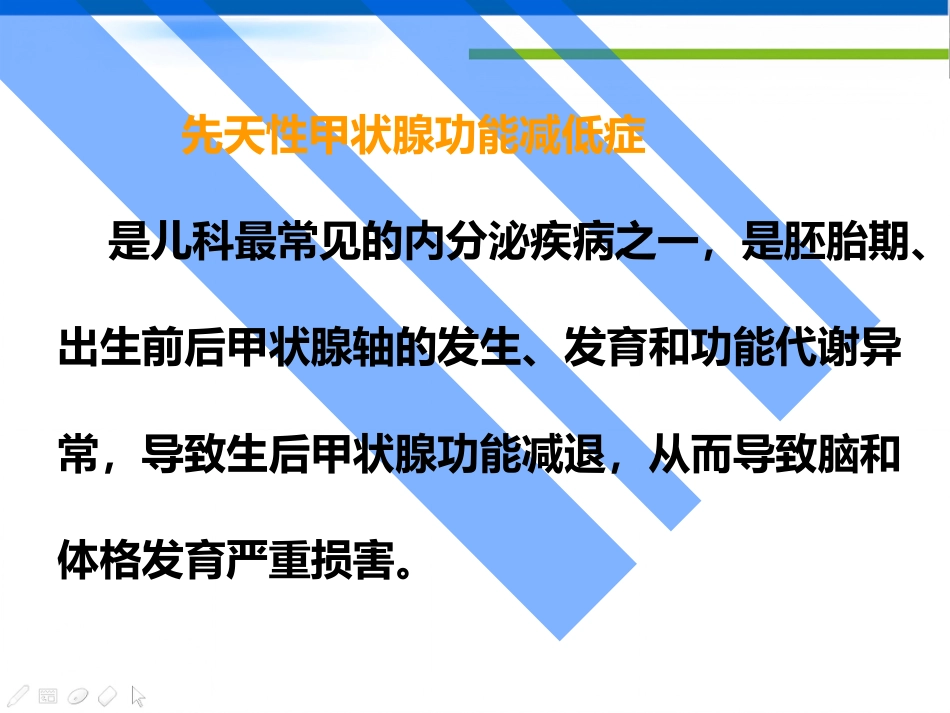 先天性甲状腺功能减低症

是儿科最常见的内分泌疾病之一，是胚胎期、出生前后甲状腺轴的发生、发育和功能代谢异常，导致生后甲状腺功能减退，从而导致脑和体格发育严重损害。